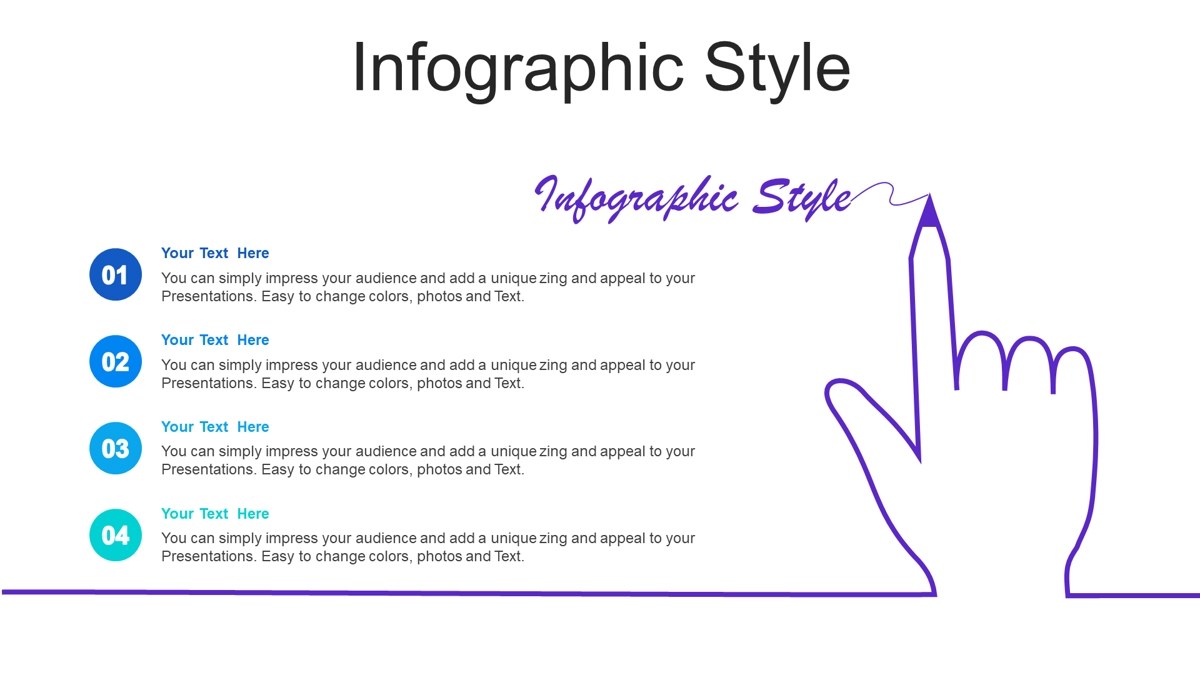 Infographic Style

Infographic Style

01

Your Text Here

You can simply impress your audience and add a unique zing and appeal to your Presentations. Easy to change colors, photos and Text.

02

Your Text Here

You can simply impress your audience and add a unique zing and appeal to your Presentations. Easy to change colors, photos and Text.

03

Your Text Here

You can simply impress your audience and add a unique zing and appeal to your Presentations. Easy to change colors, photos and Text.

04

Your Text Here

You can simply impress your audience and add a unique zing and appeal to your Presentations. Easy to change colors, photos and Text.